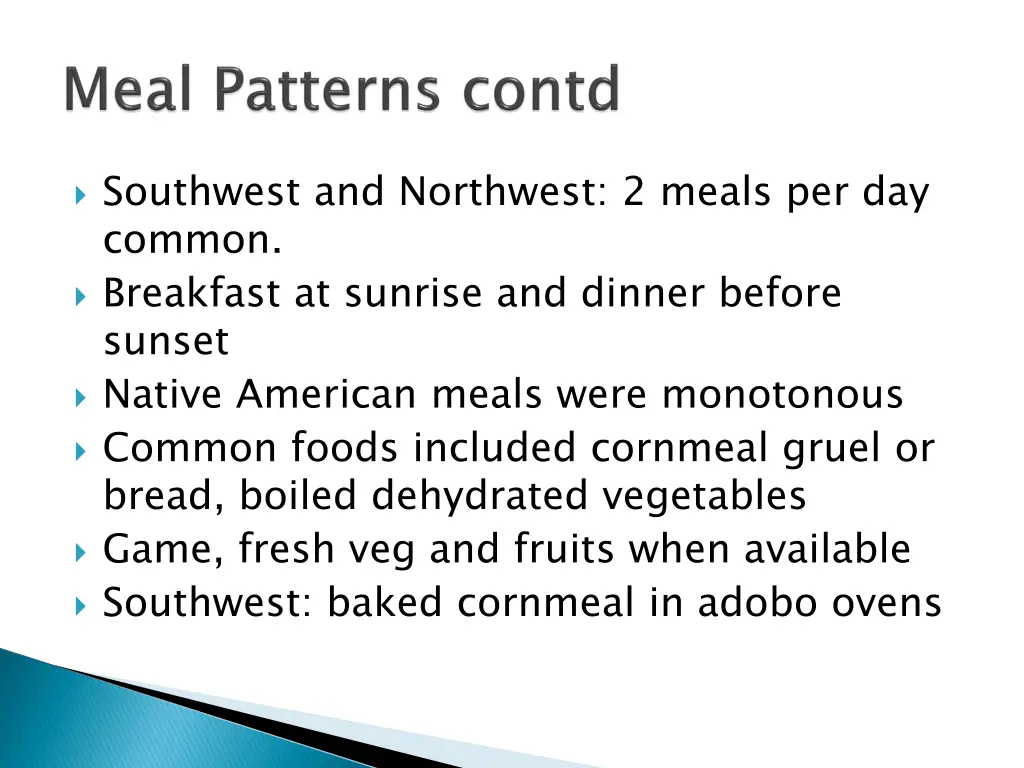 Meal Patterns contd

Southwest and Northwest: 2 meals per day common.
Breakfast at sunrise and dinner before sunset
Native American meals were monotonous
Common foods included cornmeal gruel or bread, boiled dehydrated vegetables
Game, fresh veg and fruits when available
Southwest: baked cornmeal in adobo ovens